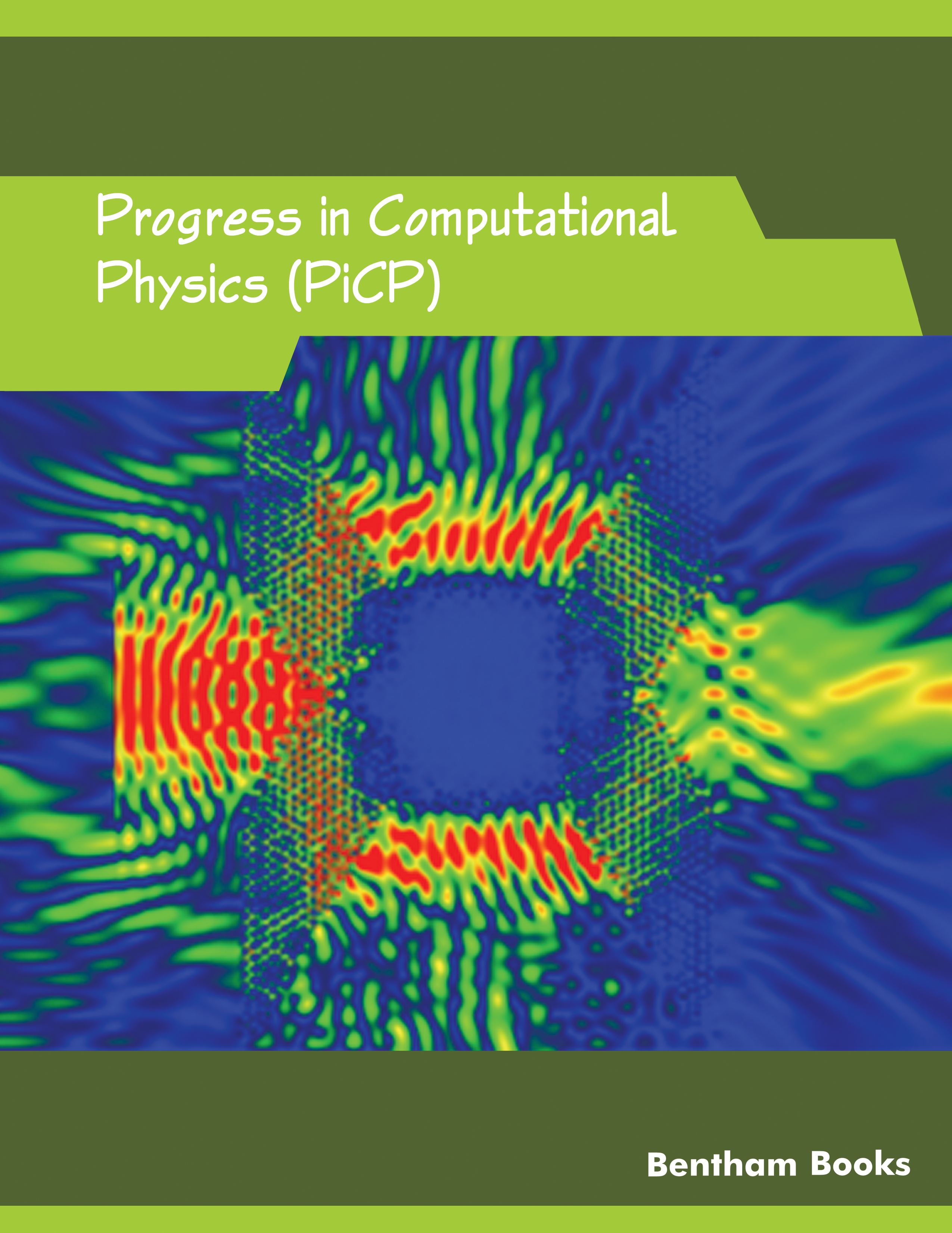 Progress in Computational Physics (PiCP)

Bentham Books